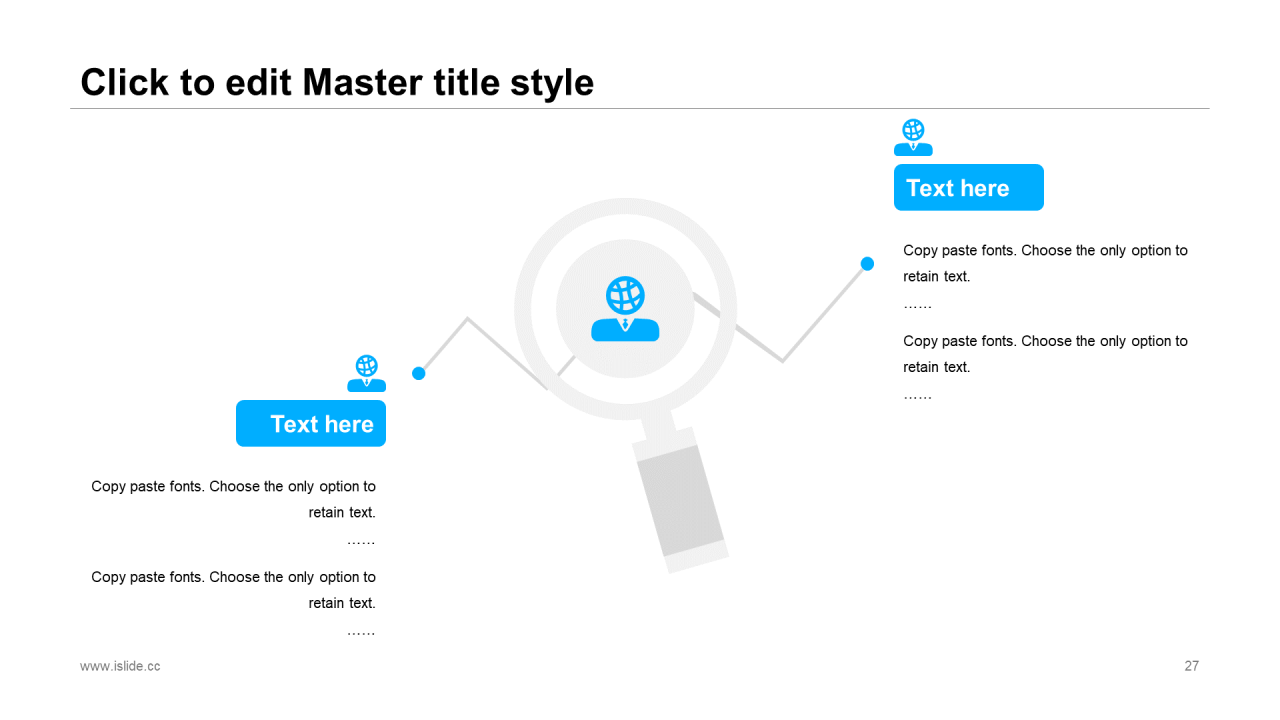 Click to edit Master title style

Text here

Copy paste fonts. Choose the only option to retain text.

……

Copy paste fonts. Choose the only option to retain text.

……

Text here

Copy paste fonts. Choose the only option to retain text.

……

Copy paste fonts. Choose the only option to retain text.

……

www.islide.cc

27